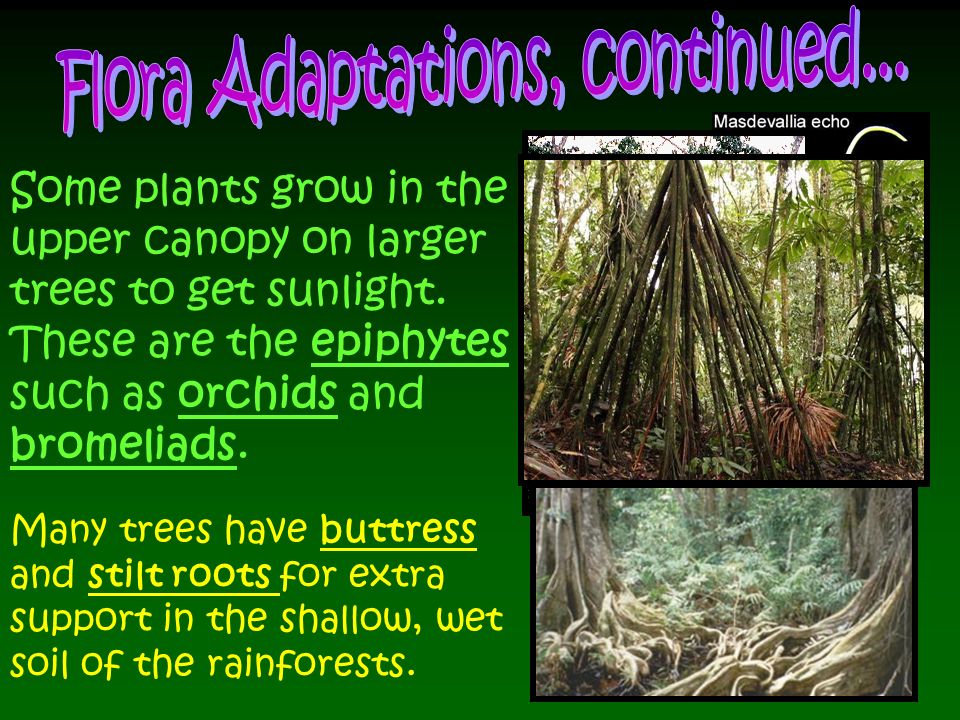 Flora Adaptations, continued...

Masdevallia echo

Some plants grow in the upper canopy on larger trees to get sunlight. These are the epiphytes such as orchids and bromeliads.

Many trees have buttress and stilt roots for extra support in the shallow, wet soil of the rainforests.